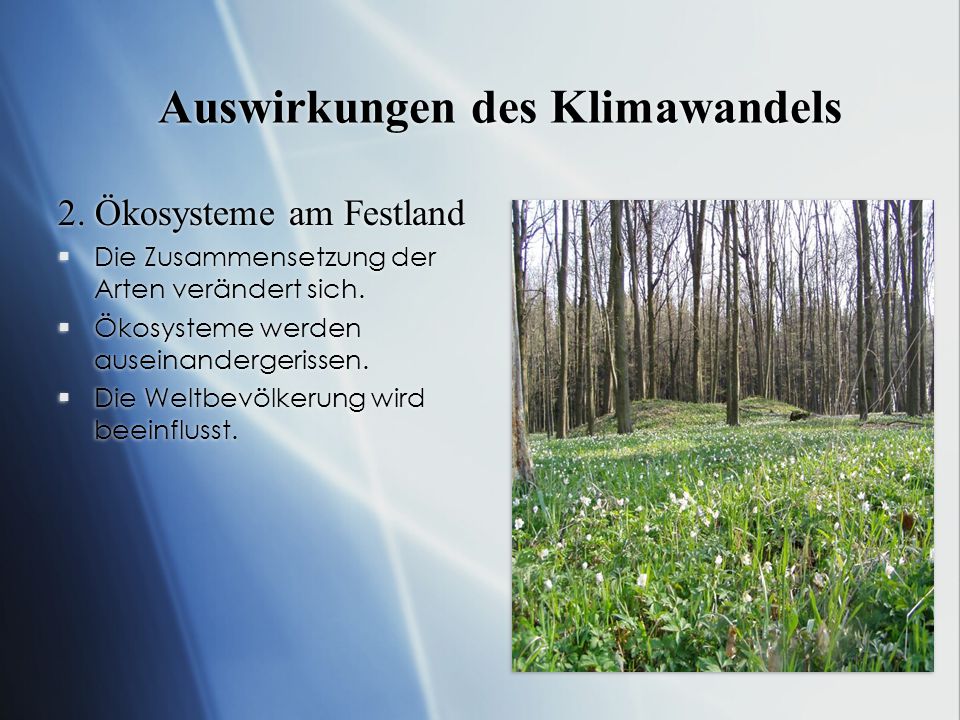 Auswirkungen des Klimawandels

2. Ökosysteme am Festland

- Die Zusammensetzung der Arten verändert sich.
- Ökosysteme werden auseinandergerissen.
- Die Weltbevölkerung wird beeinflusst.